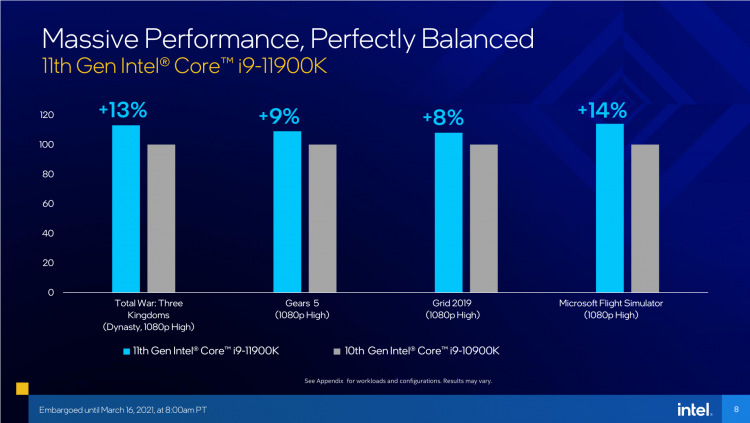 Massive Performance, Perfectly Balanced
11th Gen Intel® Core™ i9-11900K

120
100
80
60
40
20
0

+13%
+9%
+8%
+14%

Total War: Three Kingdoms (Dynasty, 1080p High)
Gears 5 (1080p High)
Grid 2019 (1080p High)
Microsoft Flight Simulator (1080p High)

11th Gen Intel® Core™ i9-11900K
10th Gen Intel® Core™ i9-10900K

See Appendix for workloads and configurations. Results may vary.

Embargoed until March 16, 2021, at 8:00am PT

intel.
8